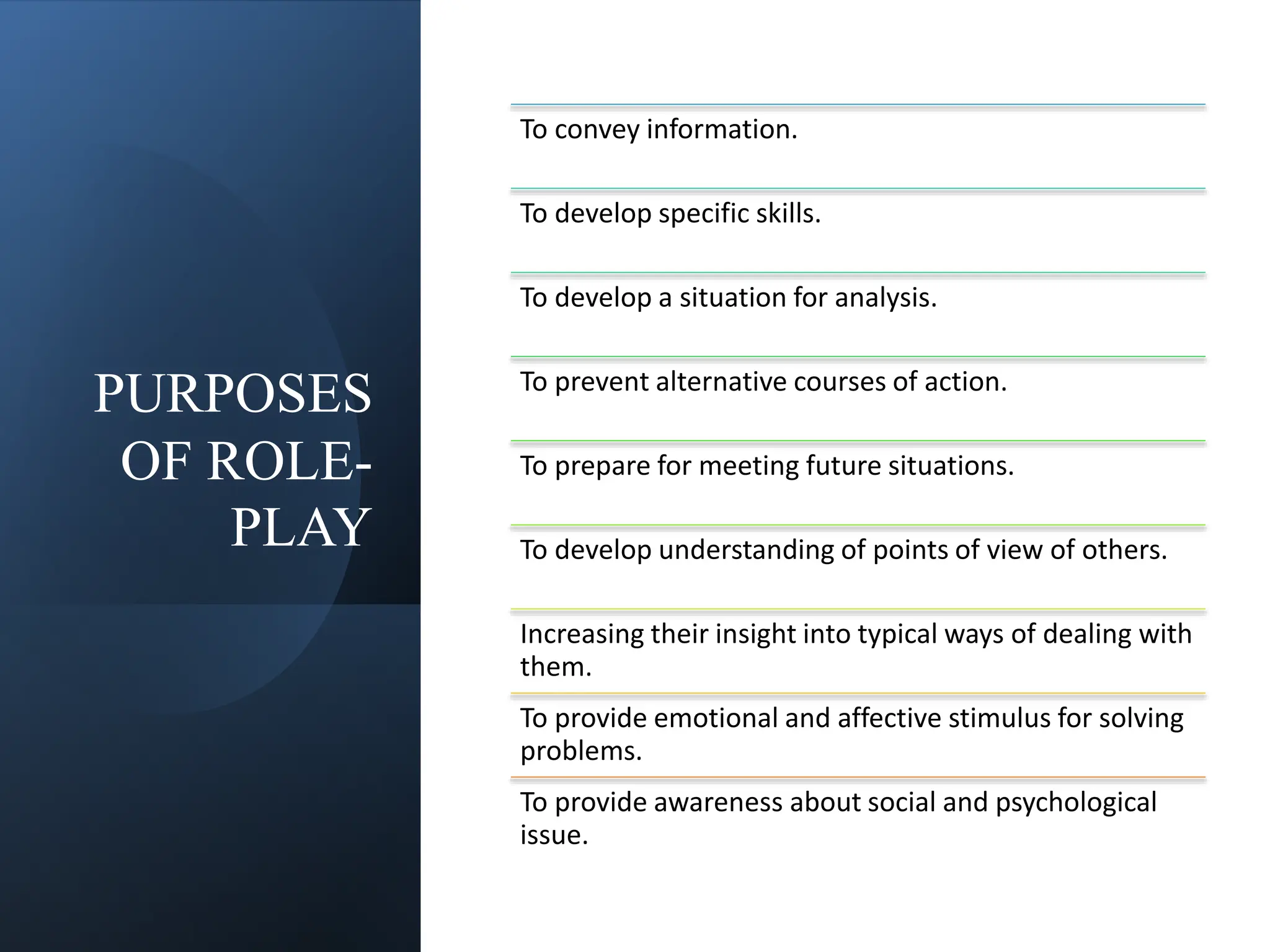 PURPOSES OF ROLE-PLAY

To convey information.

To develop specific skills.

To develop a situation for analysis.

To prevent alternative courses of action.

To prepare for meeting future situations.

To develop understanding of points of view of others.

Increasing their insight into typical ways of dealing with them.

To provide emotional and affective stimulus for solving problems.

To provide awareness about social and psychological issue.